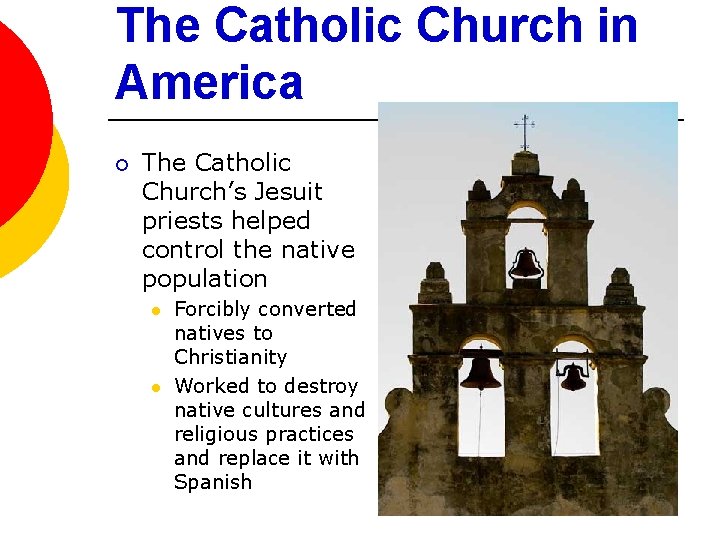 The Catholic Church in America

○ The Catholic Church's Jesuit priests helped control the native population

• Forcibly converted natives to Christianity

• Worked to destroy native cultures and religious practices and replace it with Spanish